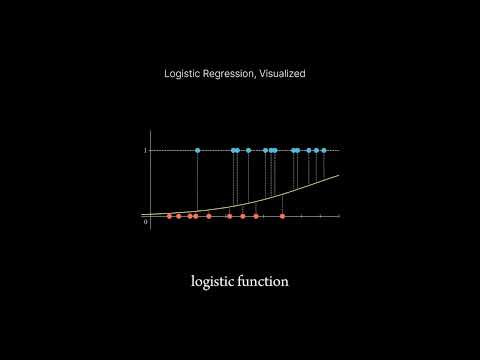 Logistic Regression, Visualized

1

0

logistic function